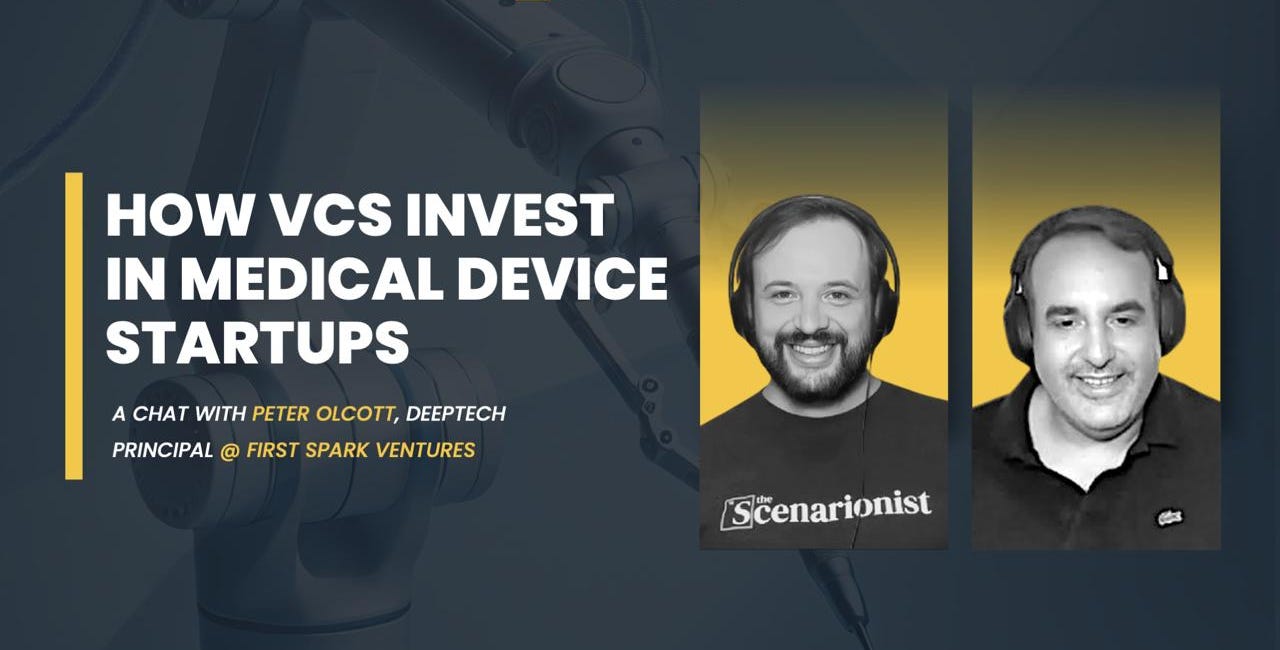 HOW VCS INVEST IN MEDICAL DEVICE STARTUPS

A CHAT WITH PETER OLCOTT, DEEPTECH PRINCIPAL @ FIRST SPARK VENTURES

the Scenarionist